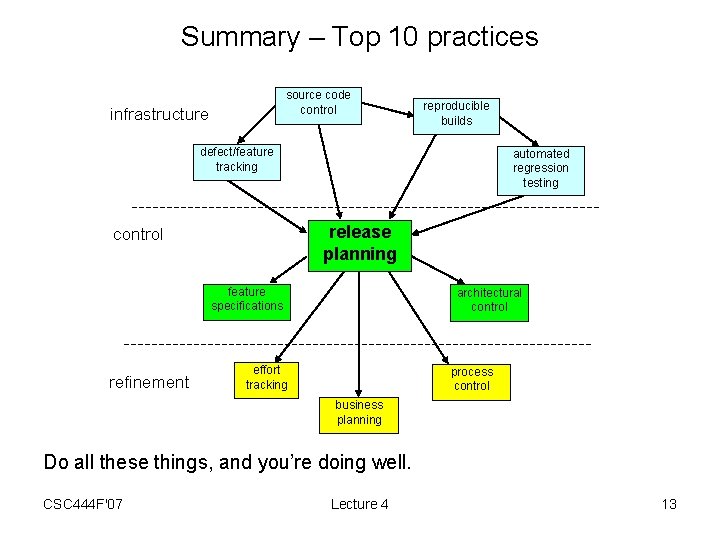 Summary – Top 10 practices

infrastructure

source code control

reproducible builds

defect/feature tracking

automated regression testing

control

release planning

feature specifications

architectural control

refinement

effort tracking

process control

business planning

Do all these things, and you're doing well.

CSC444F'07

Lecture 4

13